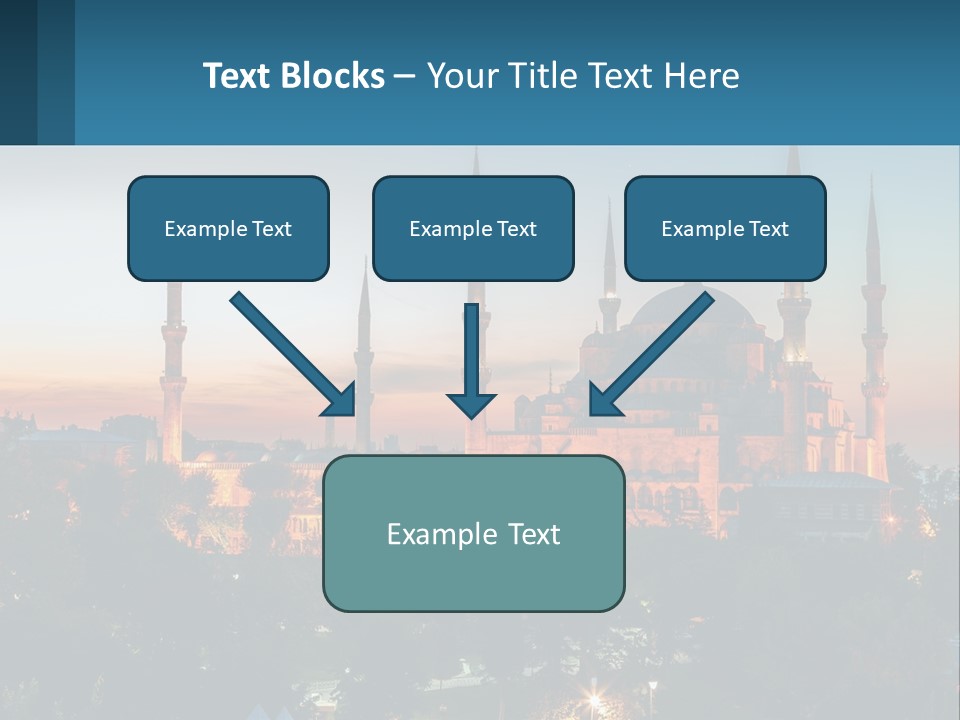 Text Blocks – Your Title Text Here

Example Text

Example Text

Example Text

Example Text